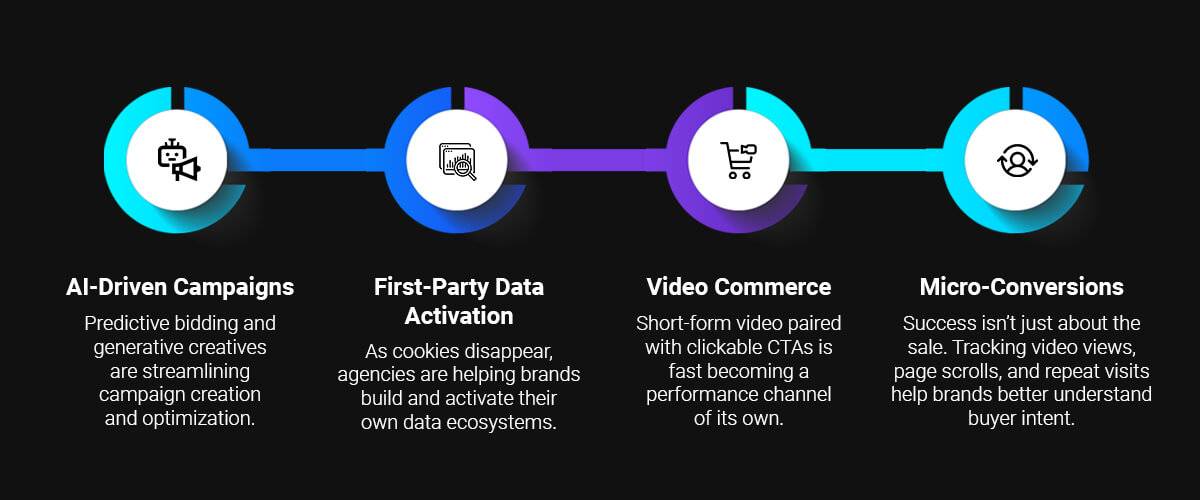 AI-Driven Campaigns

Predictive bidding and generative creatives are streamlining campaign creation and optimization.

First-Party Data Activation

As cookies disappear, agencies are helping brands build and activate their own data ecosystems.

Video Commerce

Short-form video paired with clickable CTAs is fast becoming a performance channel of its own.

Micro-Conversions

Success isn't just about the sale. Tracking video views, page scrolls, and repeat visits help brands better understand buyer intent.